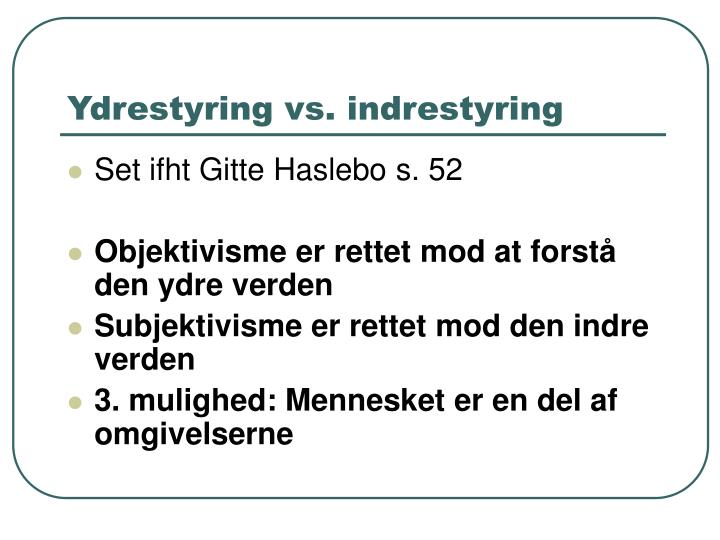 Ydrestyring vs. indrestyring

Set ifht Gitte Haslebo s. 52

Objektivisme er rettet mod at forstå den ydre verden

Subjektivisme er rettet mod den indre verden

3. mulighed: Mennesket er en del af omgivelserne